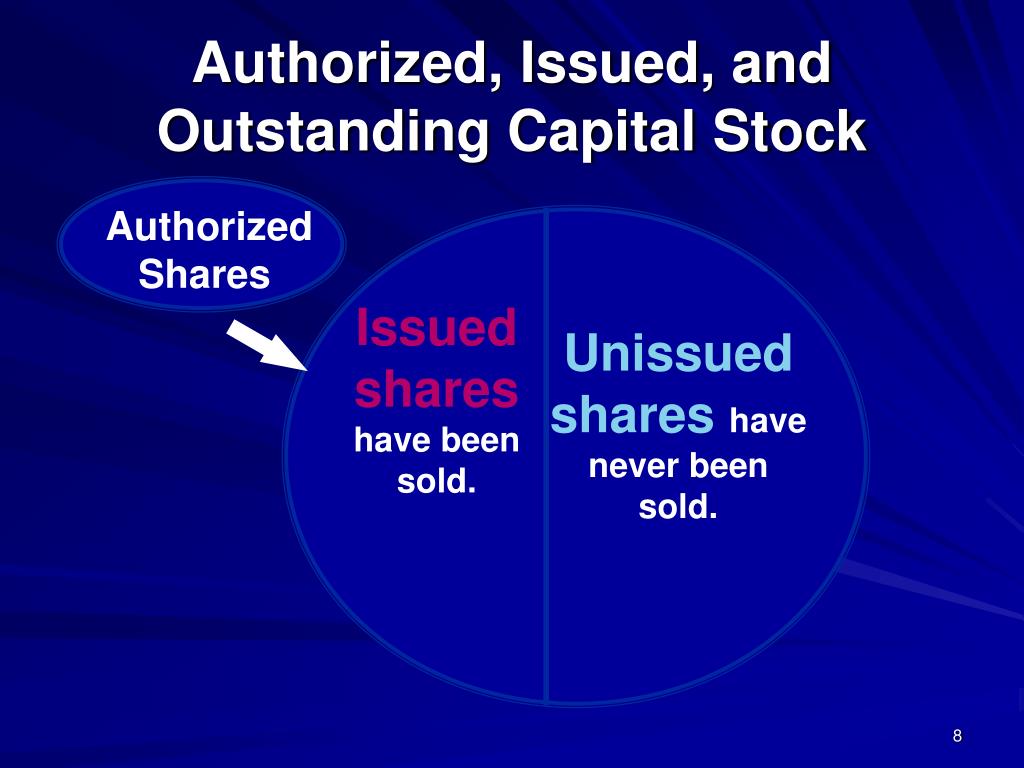 Authorized, Issued, and Outstanding Capital Stock

Authorized Shares

Issued shares have been sold.

Unissued shares have never been sold.

8